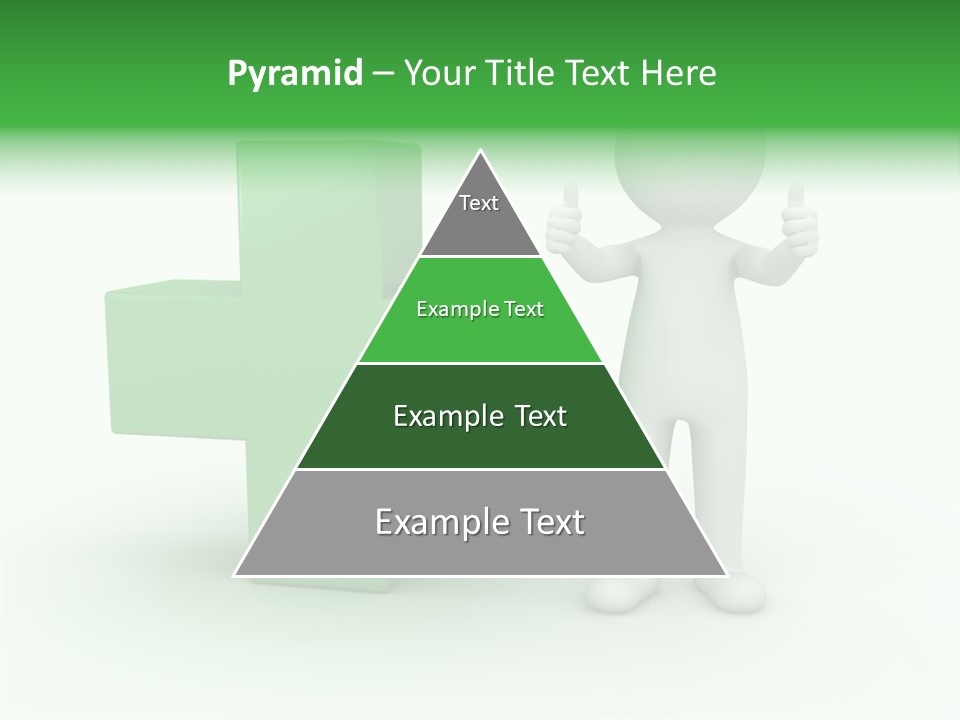 Pyramid – Your Title Text Here

Text

Example Text

Example Text

Example Text